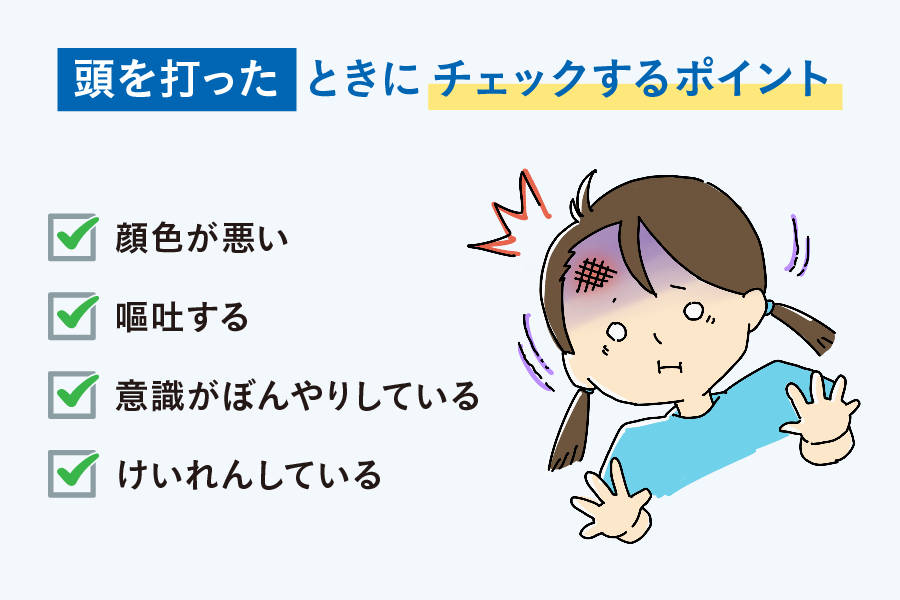 頭を打ったときにチェックするポイント

顔色が悪い

嘔吐する

意識がぼんやりしている

けいれんしている